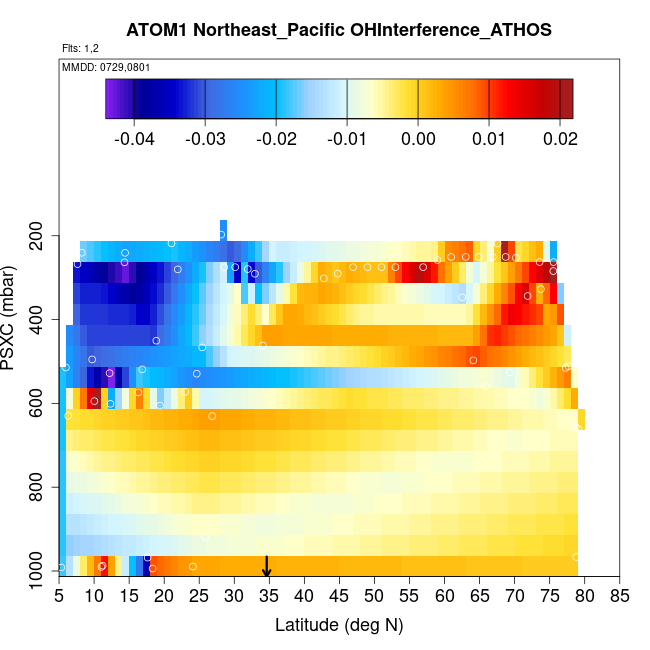 ATOM1 Northeast_Pacific OHInterference_ATHOS

Flts: 1,2

MMDD: 0729,0801

-0.04 -0.03 -0.02 -0.01 0.00 0.01 0.02

PSXC (mbar)

200
400
600
800
1000

5 10 15 20 25 30 35 40 45 50 55 60 65 70 75 80 85

Latitude (deg N)